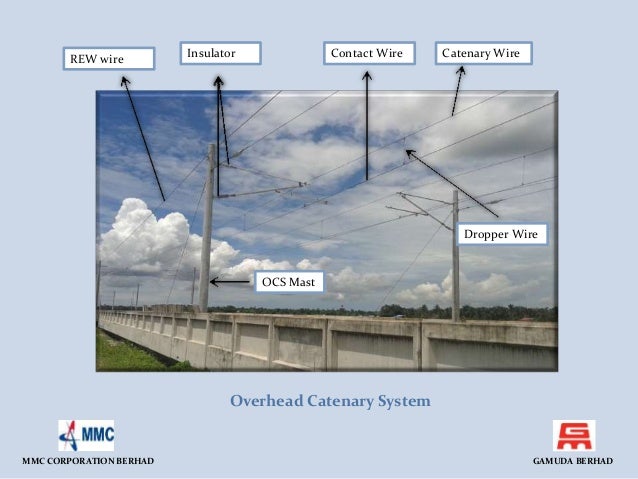 REW wire

Insulator

Contact Wire

Catenary Wire

Dropper Wire

OCS Mast

Overhead Catenary System

MMC

MMC CORPORATION BERHAD

GAMUDA BERHAD